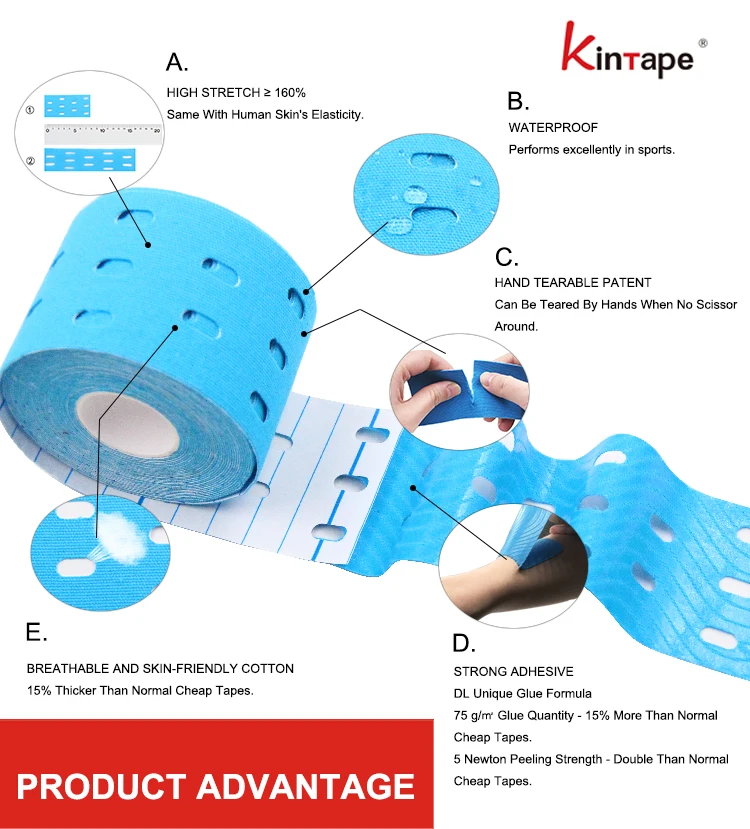 Kintape®

A.
HIGH STRETCH ≥ 160%
Same With Human Skin's Elasticity.

①
0 5 10 15 20
②

B.
WATERPROOF
Performs excellently in sports.

C.
HAND TEARABLE PATENT
Can Be Teared By Hands When No Scissor Around.

E.
BREATHABLE AND SKIN-FRIENDLY COTTON
15% Thicker Than Normal Cheap Tapes.

D.
STRONG ADHESIVE
DL Unique Glue Formula
75 g/m² Glue Quantity - 15% More Than Normal Cheap Tapes.
5 Newton Peeling Strength - Double Than Normal Cheap Tapes.

PRODUCT ADVANTAGE